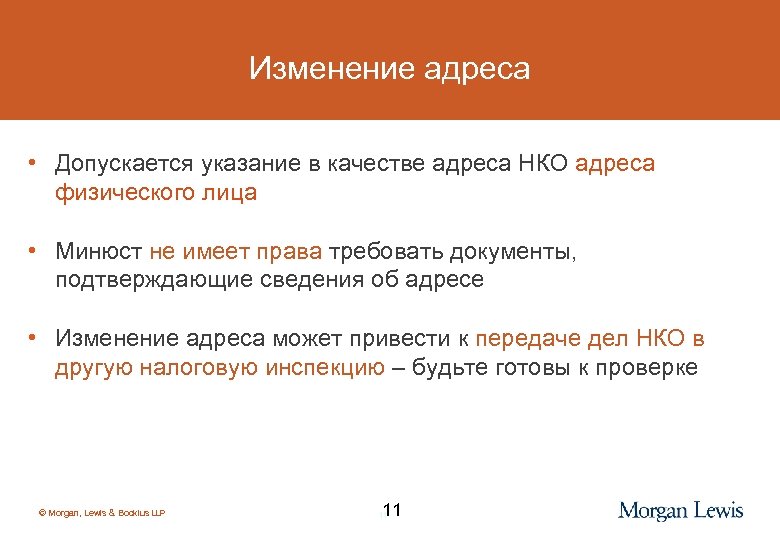 Изменение адреса

• Допускается указание в качестве адреса НКО адреса физического лица

• Минюст не имеет права требовать документы, подтверждающие сведения об адресе

• Изменение адреса может привести к передаче дел НКО в другую налоговую инспекцию – будьте готовы к проверке

© Morgan, Lewis & Bockius LLP

11

Morgan Lewis